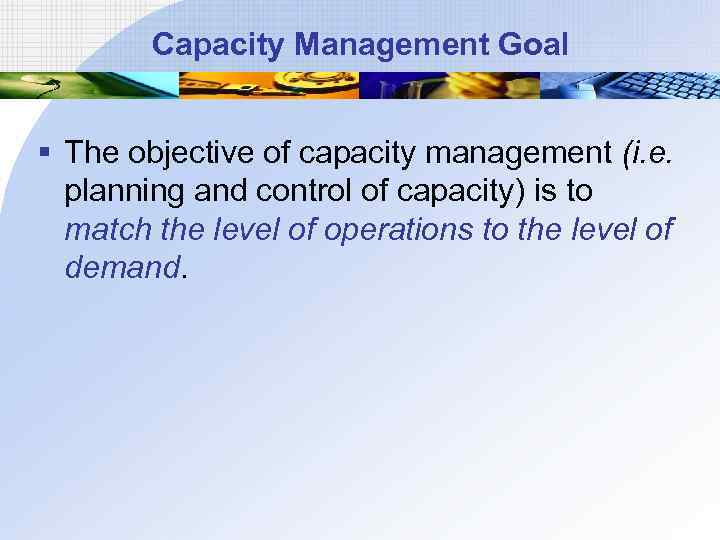 Capacity Management Goal

▪ The objective of capacity management (i.e. planning and control of capacity) is to match the level of operations to the level of demand.